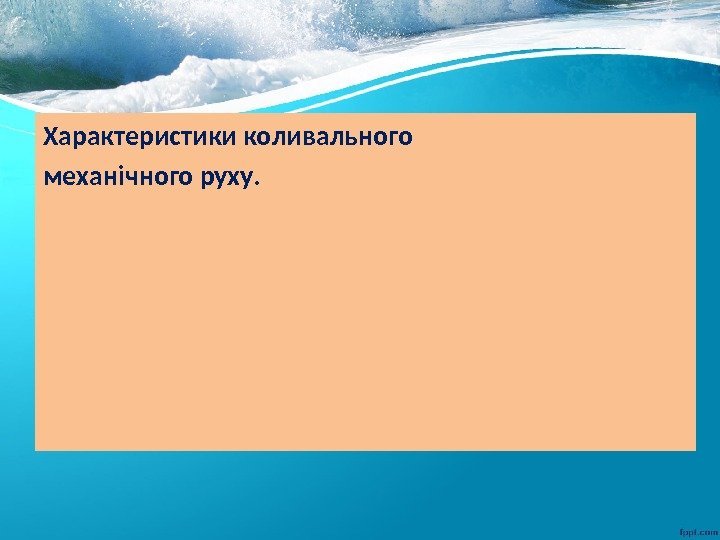 Характеристики коливального механічного руху.

fppt.com